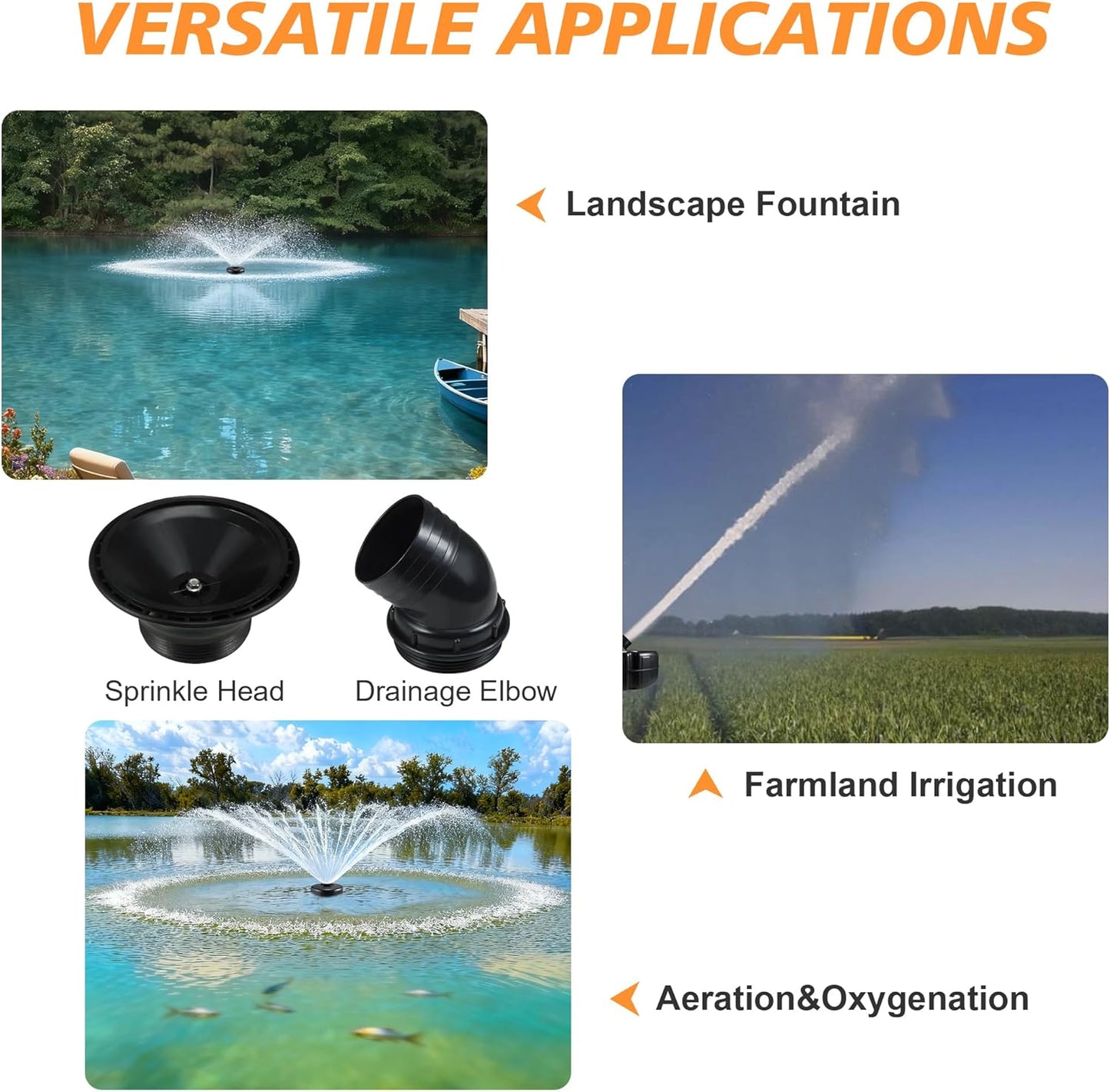 VERSATILE APPLICATIONS

Landscape Fountain

Sprinkle Head

Drainage Elbow

Farmland Irrigation

Aeration&Oxygenation